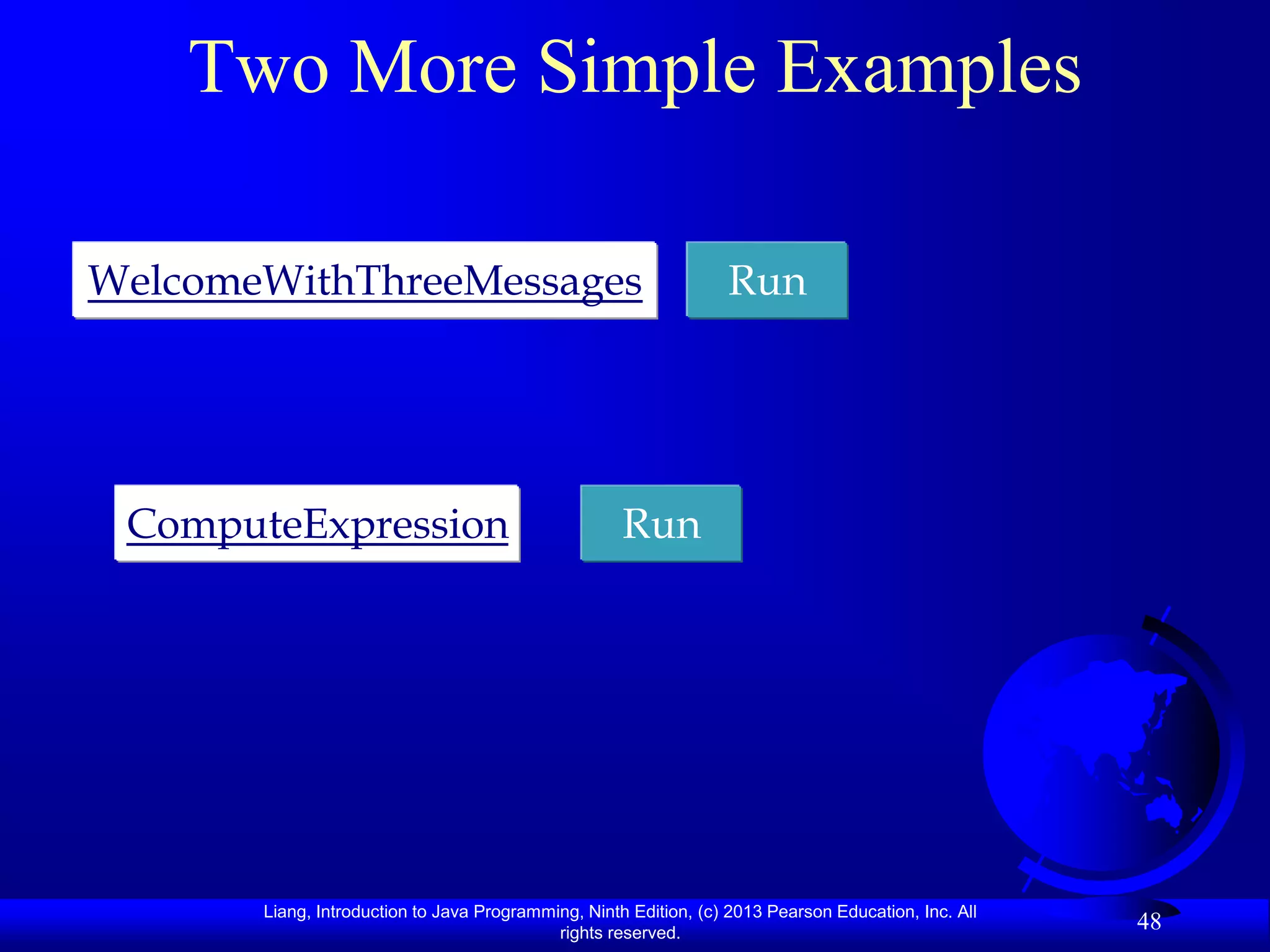 Two More Simple Examples

WelcomeWithThreeMessages

Run

ComputeExpression

Run

Liang, Introduction to Java Programming, Ninth Edition, (c) 2013 Pearson Education, Inc. All rights reserved.

48